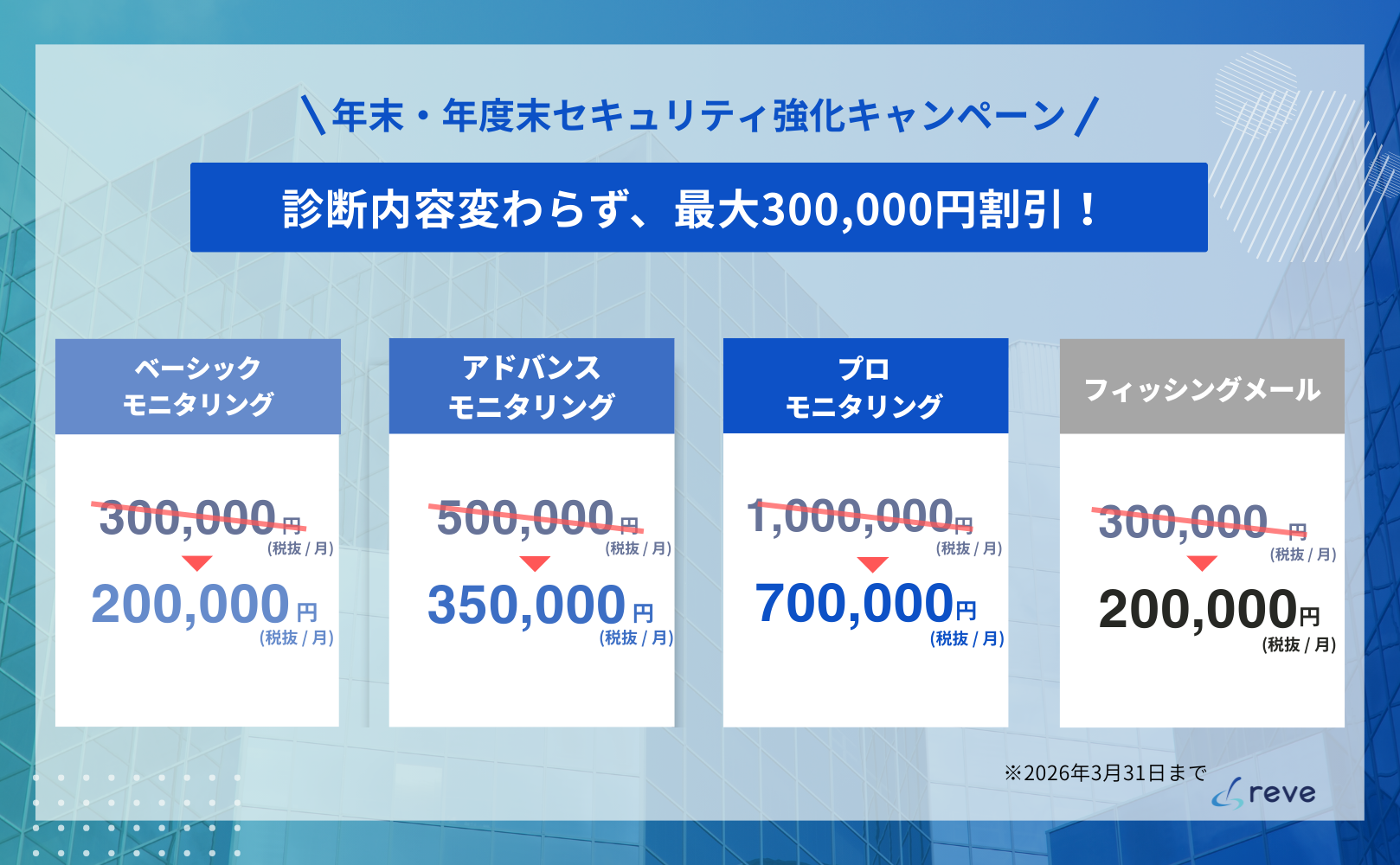 ＼年末・年度末セキュリティ強化キャンペーン／

診断内容変わらず、最大300,000円割引！

ベーシック
モニタリング

300,000円
(税抜 / 月)
200,000円
(税抜 / 月)

アドバンス
モニタリング

500,000円
(税抜 / 月)
350,000円
(税抜 / 月)

プロ
モニタリング

1,000,000円
(税抜 / 月)
700,000円
(税抜 / 月)

フィッシングメール

300,000円
(税抜 / 月)
200,000円
(税抜 / 月)

※2026年3月31日まで

reve